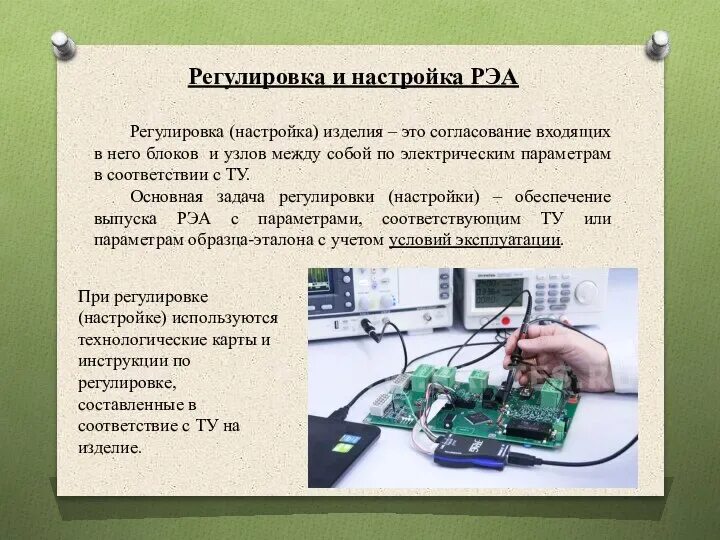 Регулировка и настройка РЭА

Регулировка (настройка) изделия – это согласование входящих в него блоков и узлов между собой по электрическим параметрам в соответствии с ТУ.

Основная задача регулировки (настройки) – обеспечение выпуска РЭА с параметрами, соответствующим ТУ или параметрам образца-эталона с учетом условий эксплуатации.

При регулировке (настройке) используются технологические карты и инструкции по регулировке, составленные в соответствие с ТУ на изделие.